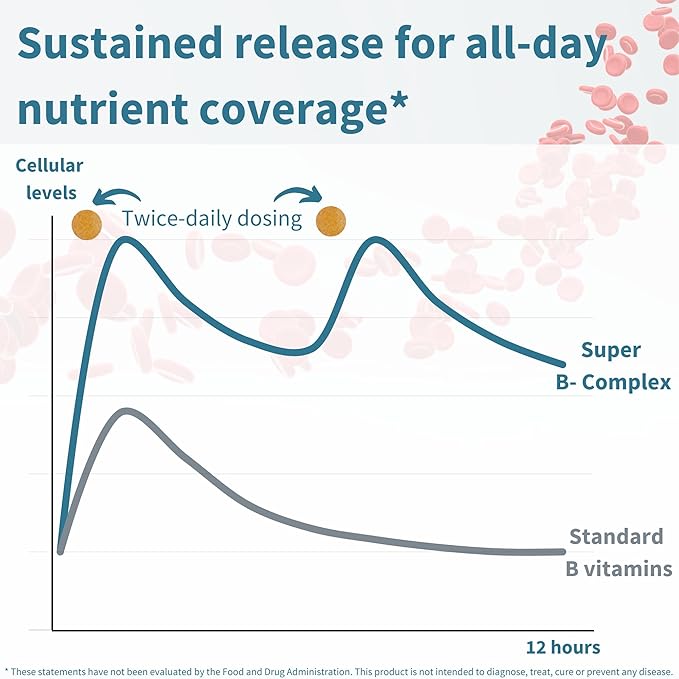 Sustained release for all-day nutrient coverage*

Cellular levels

Twice-daily dosing

Super B- Complex

Standard B vitamins

12 hours

* These statements have not been evaluated by the Food and Drug Administration. This product is not intended to diagnose, treat, cure or prevent any disease.